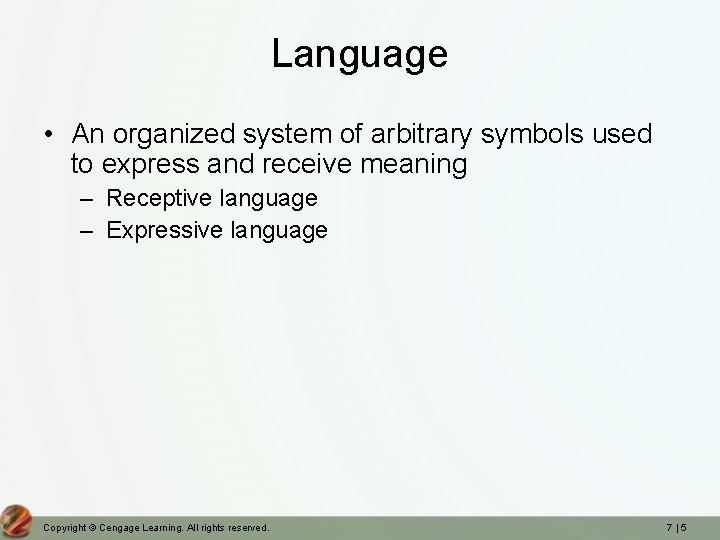 Language

• An organized system of arbitrary symbols used to express and receive meaning
– Receptive language
– Expressive language

Copyright © Cengage Learning. All rights reserved.

7 | 5